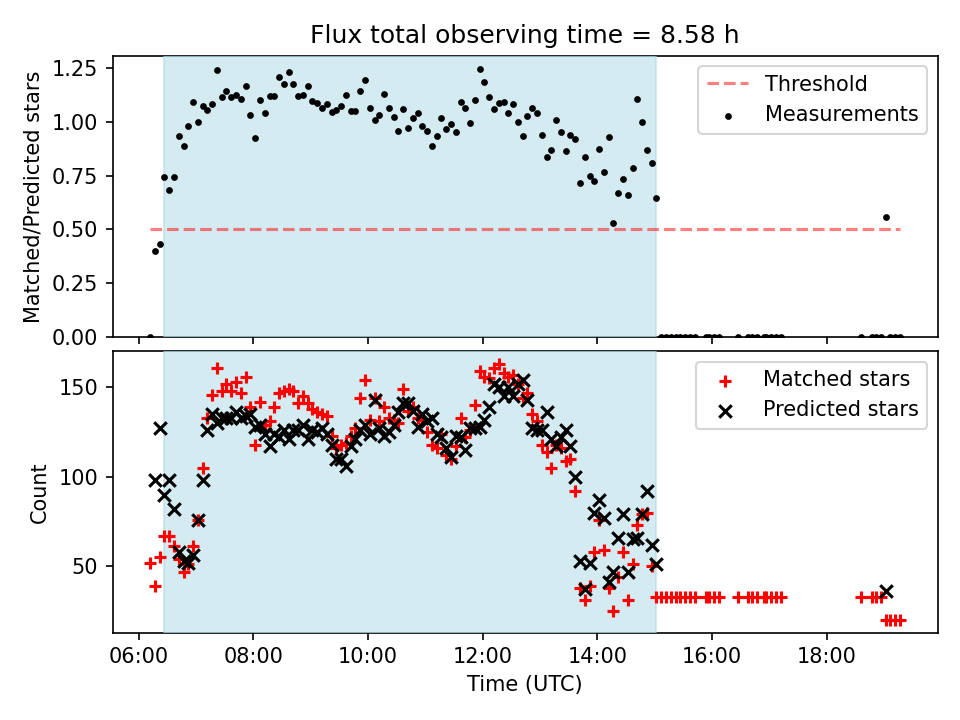 Flux total observing time = 8.58 h

Matched/Predicted stars

1.25
1.00
0.75
0.50
0.25
0.00

Threshold
Measurements

Count

150
100
50

Matched stars
Predicted stars

06:00 08:00 10:00 12:00 14:00 16:00 18:00
Time (UTC)